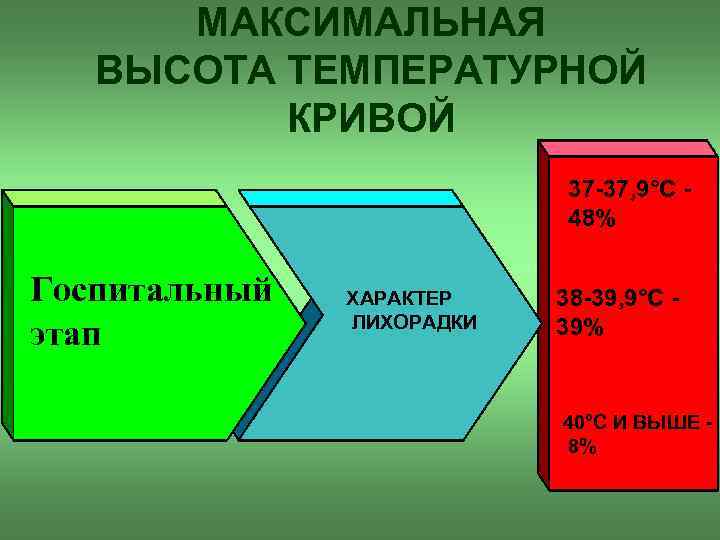 МАКСИМАЛЬНАЯ ВЫСОТА ТЕМПЕРАТУРНОЙ КРИВОЙ

Госпитальный этап

ХАРАКТЕР ЛИХОРАДКИ

37-37,9°С - 48%

38-39,9°С - 39%

40°С И ВЫШЕ - 8%